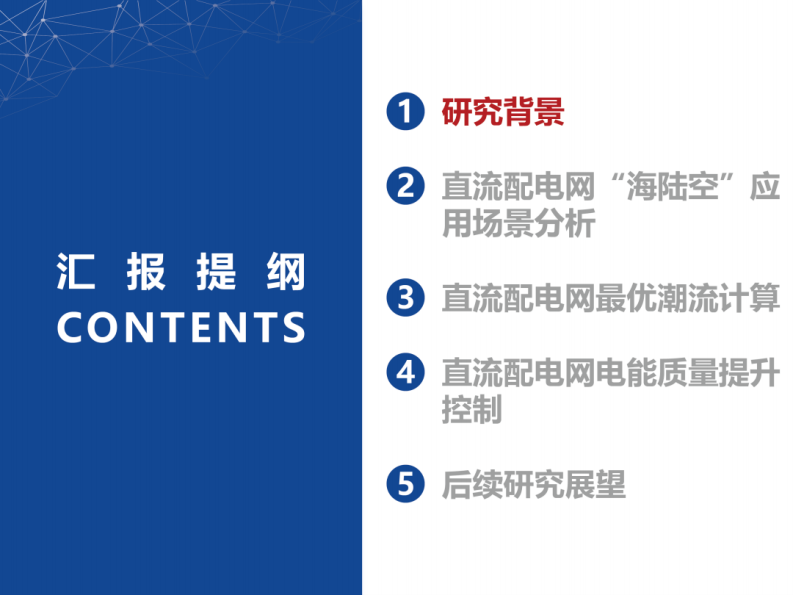 汇 报 提 纲
CONTENTS

1 研究背景

2 直流配电网“海陆空”应用场景分析

3 直流配电网最优潮流计算

4 直流配电网电能质量提升控制

5 后续研究展望